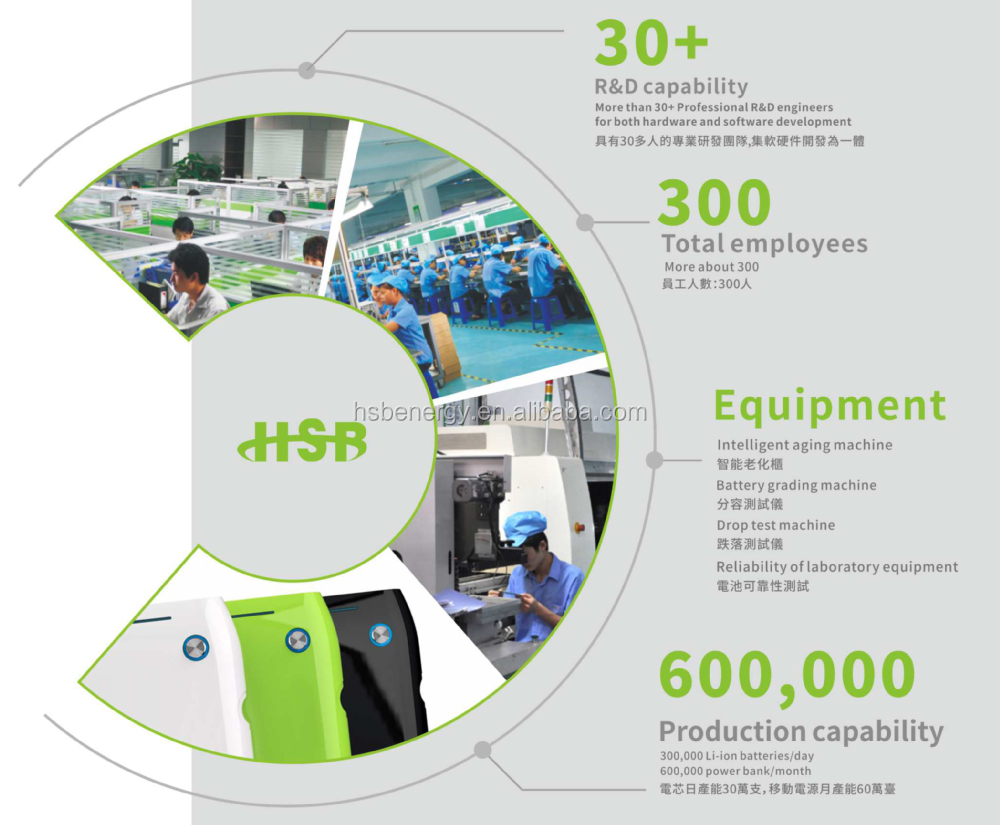 30+
R&D capability
More than 30+ Professional R&D engineers for both hardware and software development
具有30多人的專業研發團隊,集軟硬件開發為一體

300
Total employees
More about 300
員工人數:300人

HSB

hsbenergy.en.alibaba.com

Equipment
Intelligent aging machine
智能老化櫃
Battery grading machine
分容測試儀
Drop test machine
跌落測試儀
Reliability of laboratory equipment
電池可靠性測試

600,000
Production capability
300,000 Li-ion batteries/day
600,000 power bank/month
電芯日產能30萬支,移動電源月產能60萬臺